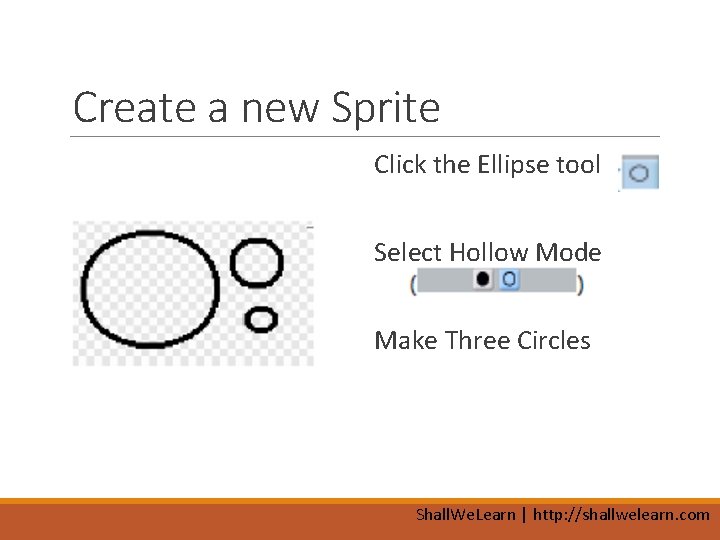 Create a new Sprite

Click the Ellipse tool

Select Hollow Mode
( )

Make Three Circles

ShallWeLearn | http://shallwelearn.com